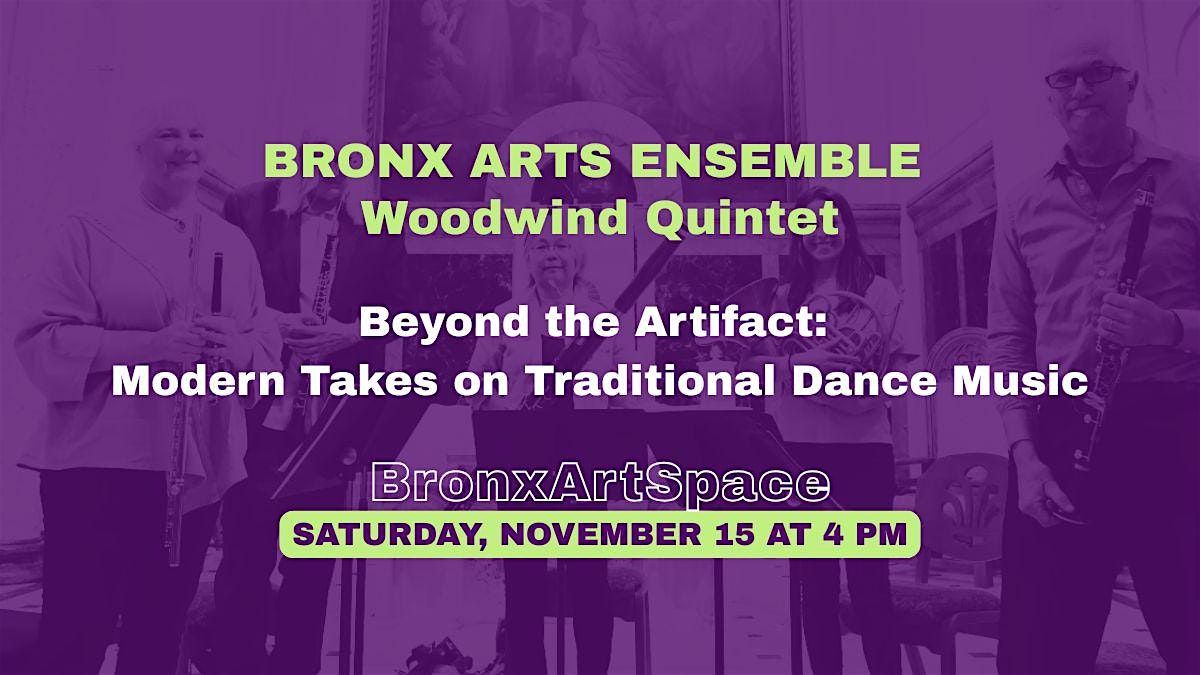 BRONX ARTS ENSEMBLE
Woodwind Quintet

Beyond the Artifact:
Modern Takes on Traditional Dance Music

BronxArtSpace

SATURDAY, NOVEMBER 15 AT 4 PM